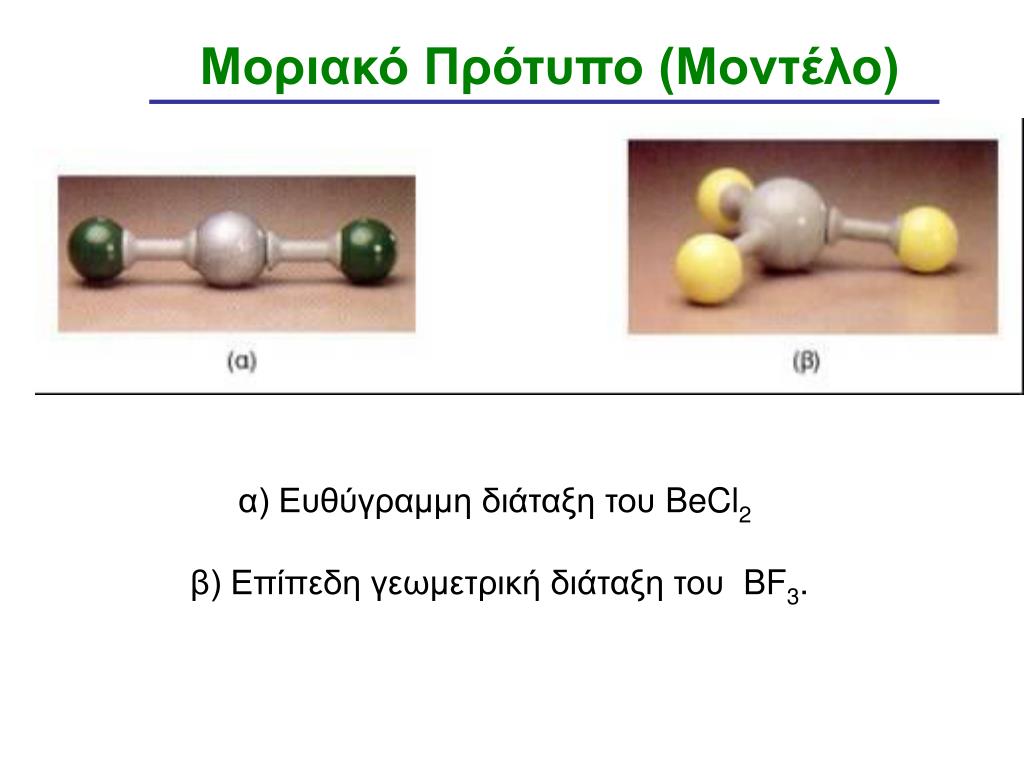 Μοριακό Πρότυπο (Μοντέλο)

(α)

(β)

α) Ευθύγραμμη διάταξη του $BeCl_2$

β) Επίπεδη γεωμετρική διάταξη του $BF_3$.